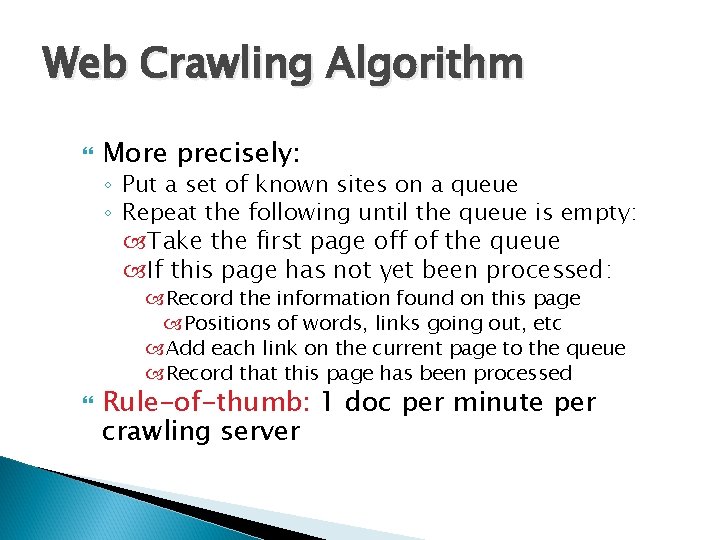 Web Crawling Algorithm

More precisely:
◦ Put a set of known sites on a queue
◦ Repeat the following until the queue is empty:
Take the first page off of the queue
If this page has not yet been processed:
Record the information found on this page
Positions of words, links going out, etc
Add each link on the current page to the queue
Record that this page has been processed

Rule-of-thumb: 1 doc per minute per crawling server